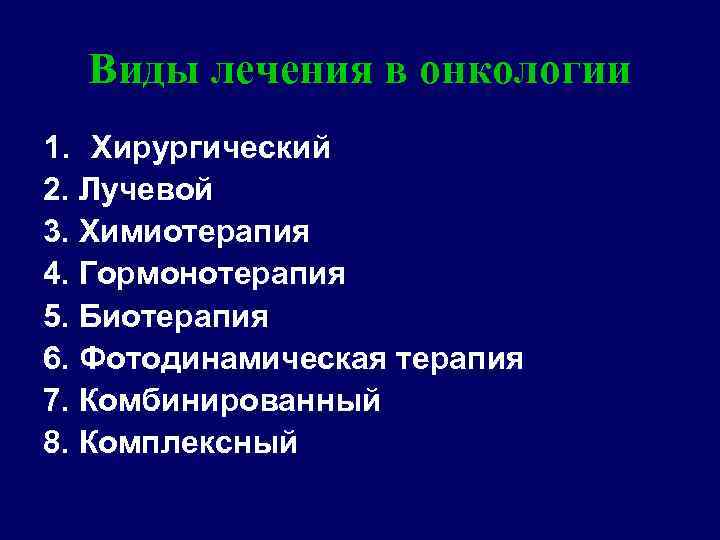 Виды лечения в онкологии

1. Хирургический
2. Лучевой
3. Химиотерапия
4. Гормонотерапия
5. Биотерапия
6. Фотодинамическая терапия
7. Комбинированный
8. Комплексный